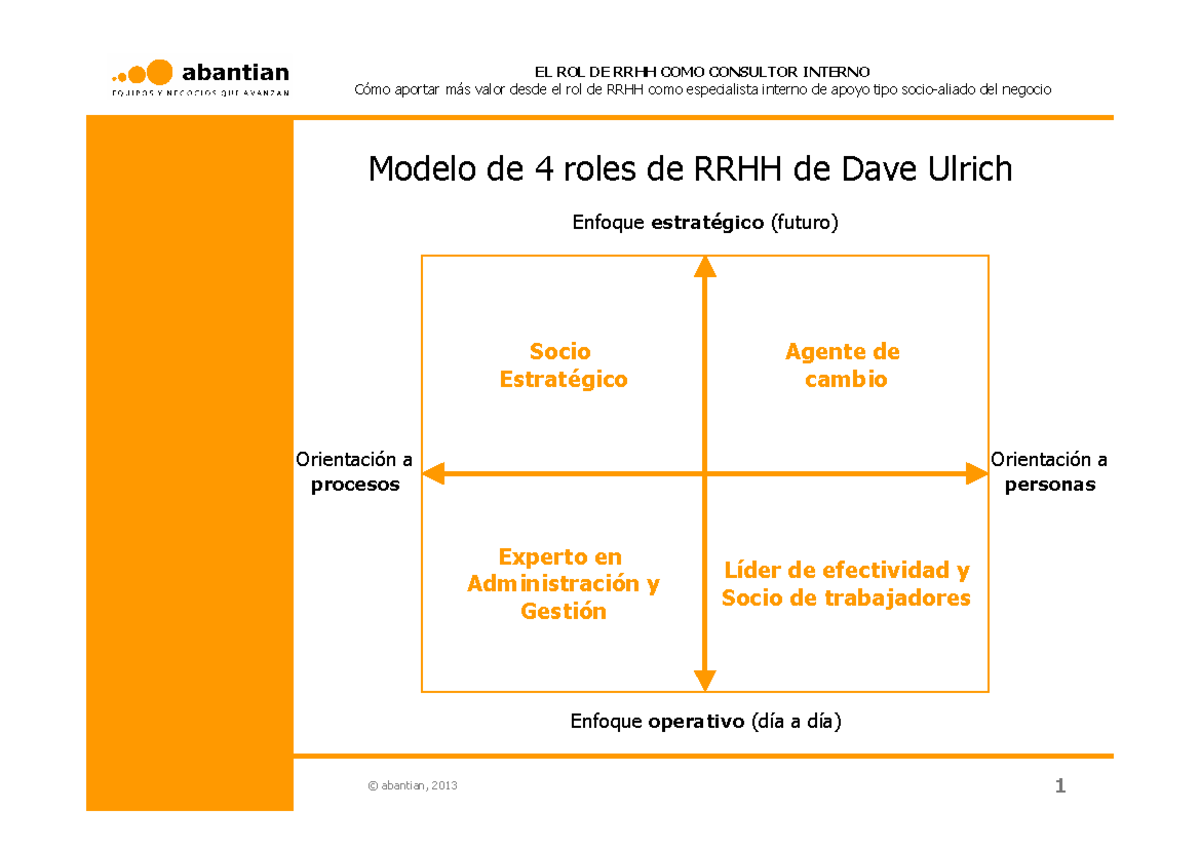 abantian
EQUIPOS Y NEGOCIOS QUE AVANZAN

EL ROL DE RRHH COMO CONSULTOR INTERNO
Cómo aportar más valor desde el rol de RRHH como especialista interno de apoyo tipo socio-aliado del negocio

Modelo de 4 roles de RRHH de Dave Ulrich

Enfoque estratégico (futuro)

Socio Estratégico

Agente de cambio

Orientación a procesos

Orientación a personas

Experto en Administración y Gestión

Líder de efectividad y Socio de trabajadores

Enfoque operativo (día a día)

© abantian, 2013

1